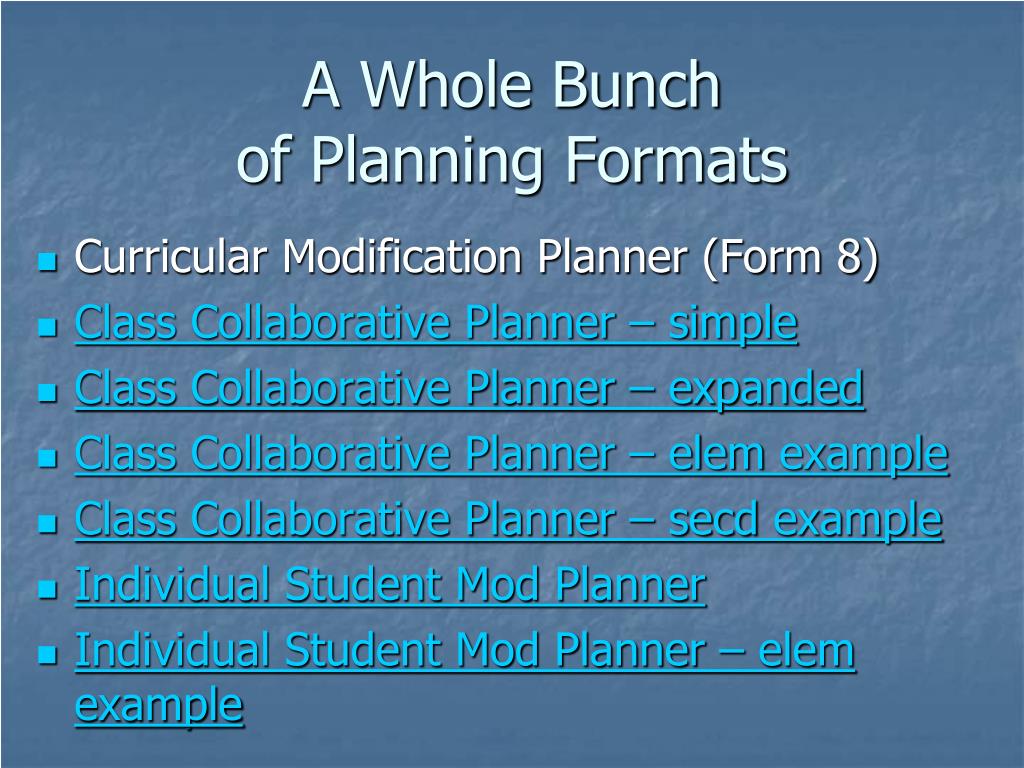 A Whole Bunch
of Planning Formats

- Curricular Modification Planner (Form 8)
- Class Collaborative Planner – simple
- Class Collaborative Planner – expanded
- Class Collaborative Planner – elem example
- Class Collaborative Planner – secd example
- Individual Student Mod Planner
- Individual Student Mod Planner – elem example